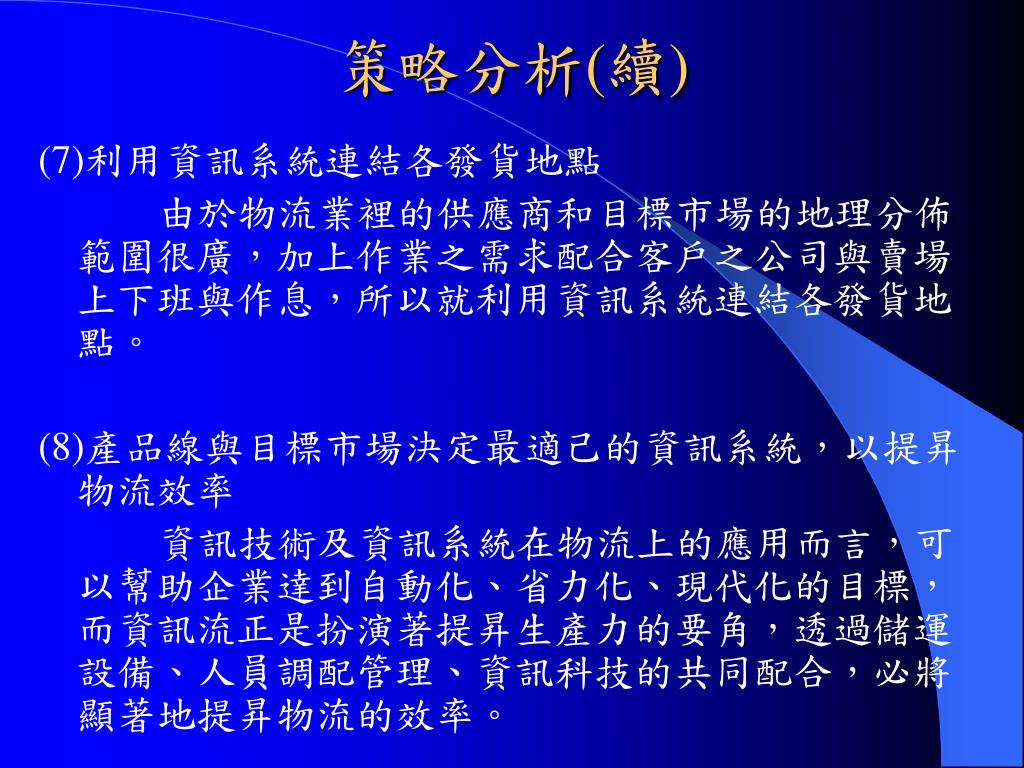 策略分析(續)

(7)利用資訊系統連結各發貨地點

由於物流業裡的供應商和目標市場的地理分佈範圍很廣，加上作業之需求配合客戶之公司與賣場上下班與作息，所以就利用資訊系統連結各發貨地點。

(8)產品線與目標市場決定最適己的資訊系統，以提昇物流效率

資訊技術及資訊系統在物流上的應用而言，可以幫助企業達到自動化、省力化、現代化的目標，而資訊流正是扮演著提昇生產力的要角，透過儲運設備、人員調配管理、資訊科技的共同配合，必將顯著地提昇物流的效率。